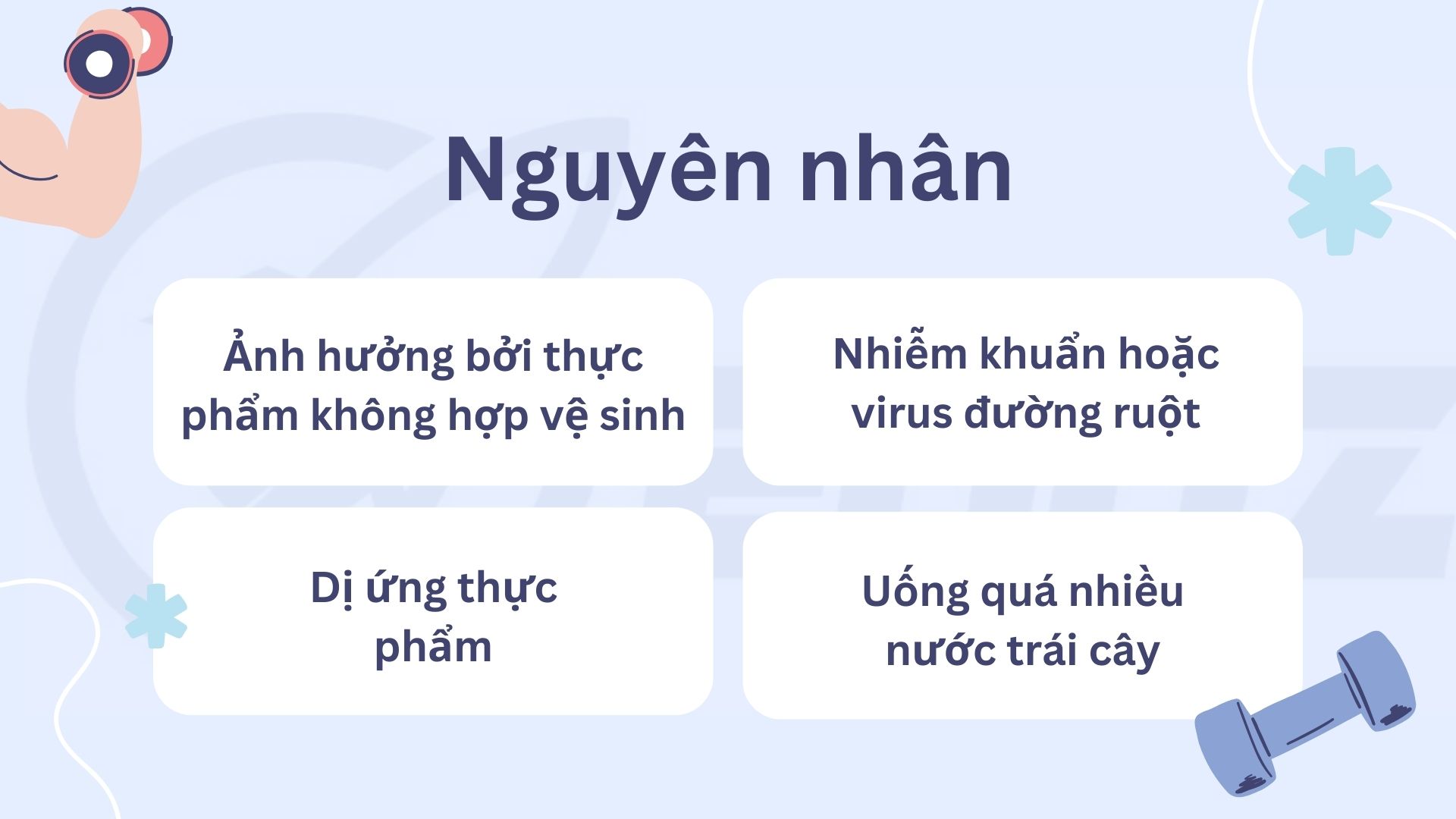 Nguyên nhân

Ảnh hưởng bởi thực phẩm không hợp vệ sinh

Nhiễm khuẩn hoặc virus đường ruột

Dị ứng thực phẩm

Uống quá nhiều nước trái cây